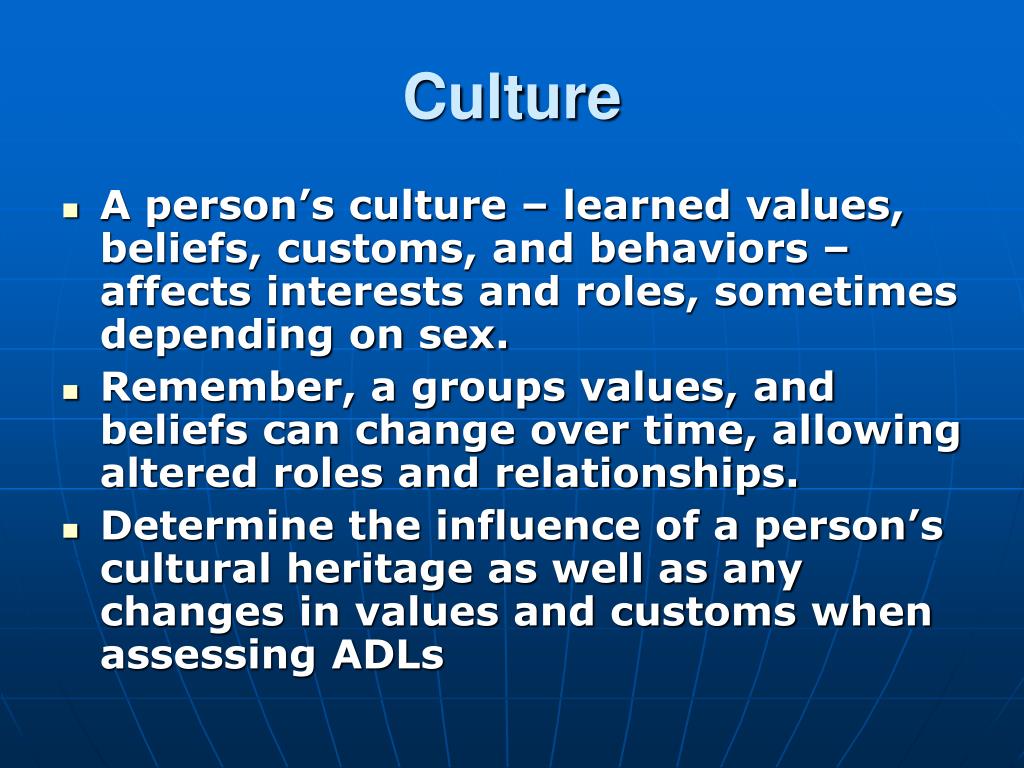 Culture

- A person’s culture – learned values, beliefs, customs, and behaviors – affects interests and roles, sometimes depending on sex.
- Remember, a groups values, and beliefs can change over time, allowing altered roles and relationships.
- Determine the influence of a person’s cultural heritage as well as any changes in values and customs when assessing ADLs